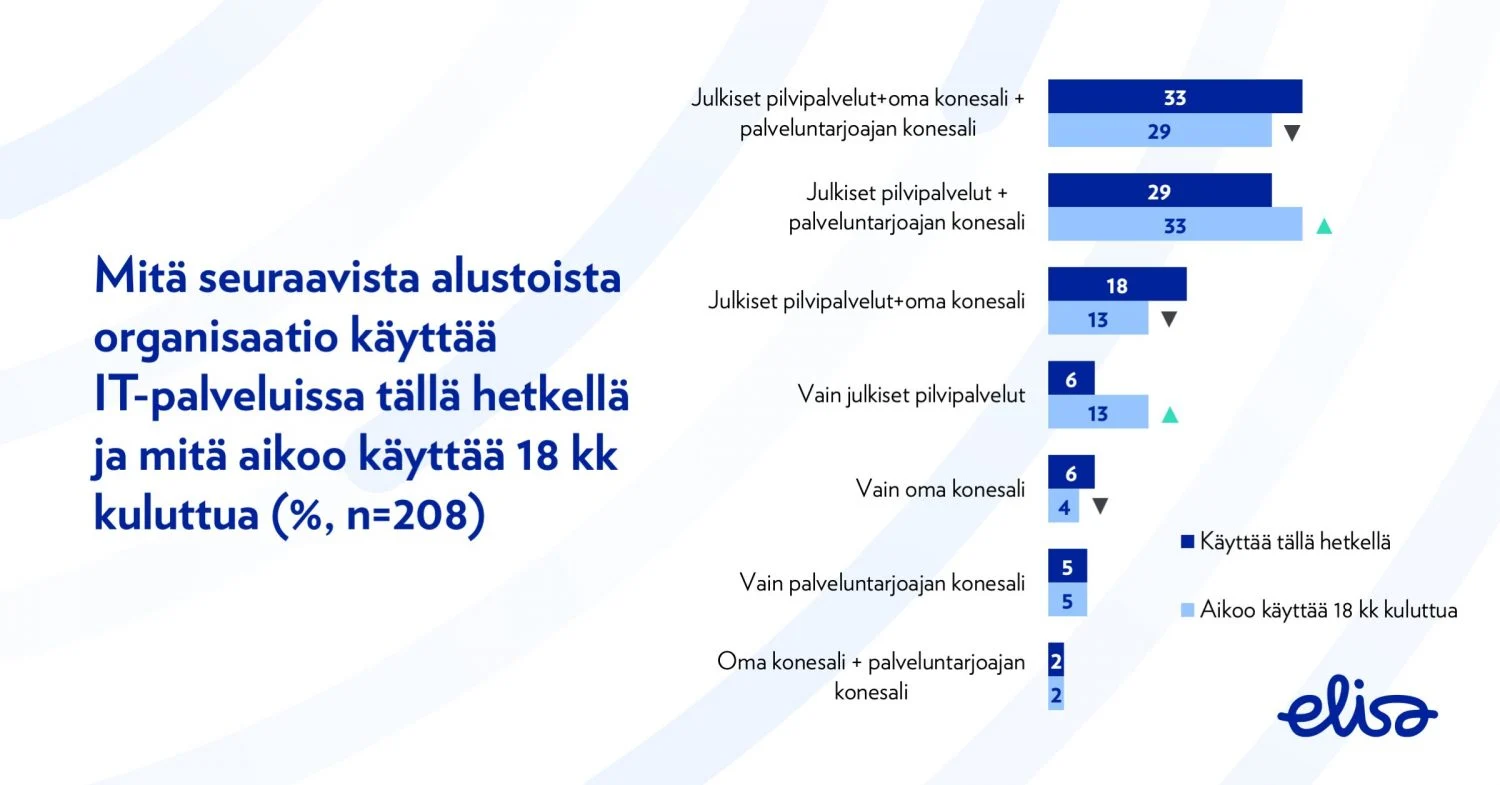 Mitä seuraavista alustoista organisaatio käyttää IT-palveluissa tällä hetkellä ja mitä aikoo käyttää 18 kk kuluttua (%, n=208)

Julkiset pilvipalvelut+oma konesali + palveluntarjoajan konesali
33
29

Julkiset pilvipalvelut + palveluntarjoajan konesali
29
33

Julkiset pilvipalvelut+oma konesali
18
13

Vain julkiset pilvipalvelut
6
13

Vain oma konesali
6
4

Vain palveluntarjoajan konesali
5
5

Oma konesali + palveluntarjoajan konesali
2
2

Käyttää tällä hetkellä

Aikoo käyttää 18 kk kuluttua

elisa